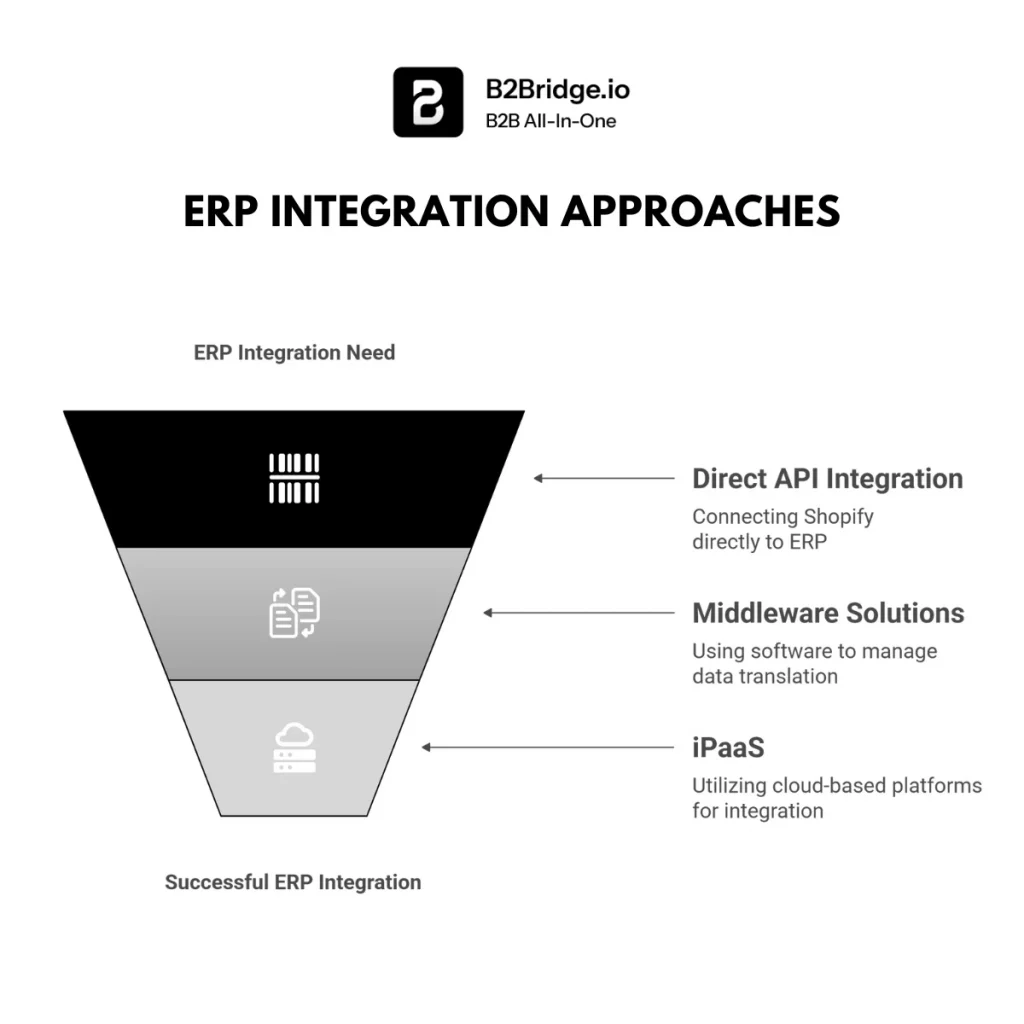 B2Bridge.io
B2B All-In-One

ERP INTEGRATION APPROACHES

ERP Integration Need

Direct API Integration
Connecting Shopify directly to ERP

Middleware Solutions
Using software to manage data translation

iPaaS
Utilizing cloud-based platforms for integration

Successful ERP Integration